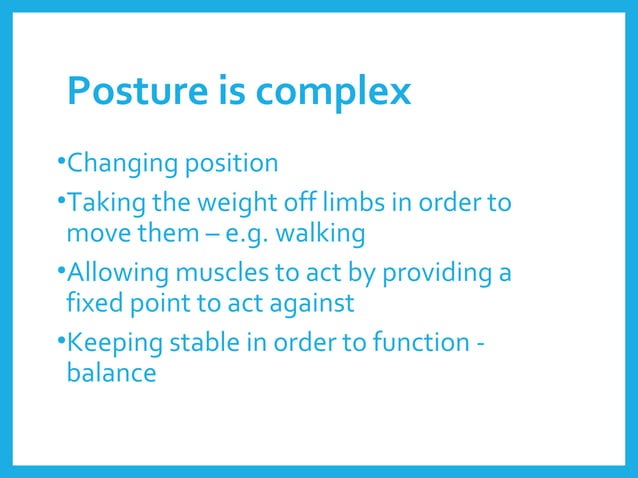 Posture is complex

•Changing position

•Taking the weight off limbs in order to move them – e.g. walking

•Allowing muscles to act by providing a fixed point to act against

•Keeping stable in order to function - balance